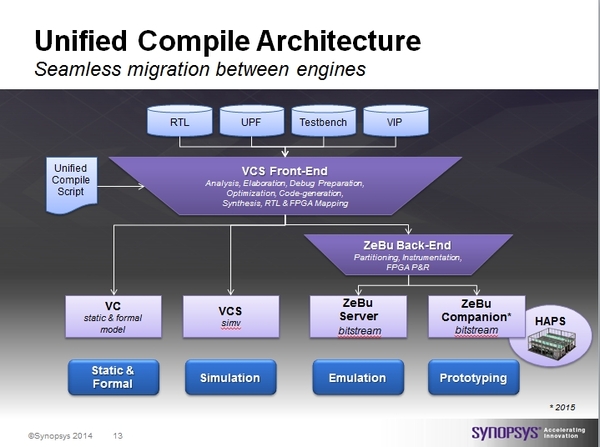 Unified Compile Architecture
Seamless migration between engines

RTL
UPF
Testbench
VIP

Unified Compile Script

VCS Front-End
Analysis, Elaboration, Debug Preparation, Optimization, Code-generation, Synthesis, RTL & FPGA Mapping

ZeBu Back-End
Partitioning, Instrumentation, FPGA P&R

VC
static & formal model

VCS
simv

ZeBu Server
bitstream

ZeBu Companion*
bitstream

HAPS

Static & Formal

Simulation

Emulation

Prototyping

* 2015

©Synopsys 2014 13

SYNOPSYS® Accelerating Innovation